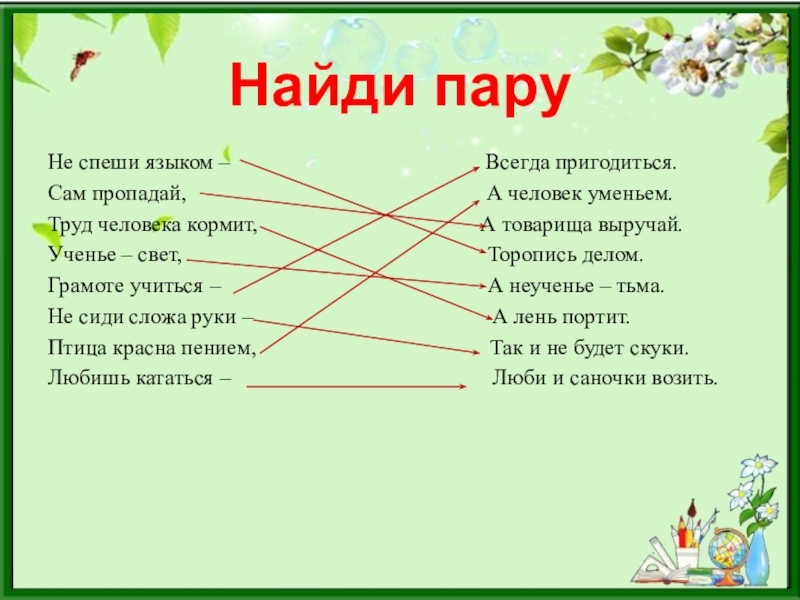 Найди пару

Не спеши языком –
Сам пропадай,
Труд человека кормит,
Ученье – свет,
Грамоте учиться –
Не сиди сложа руки –
Птица красна пением,
Любишь кататься –

Всегда пригодиться.
А человек уменьем.
А товарища выручай.
Торопись делом.
А неученье – тьма.
А лень портит.
Так и не будет скуки.
Люби и саночки возить.